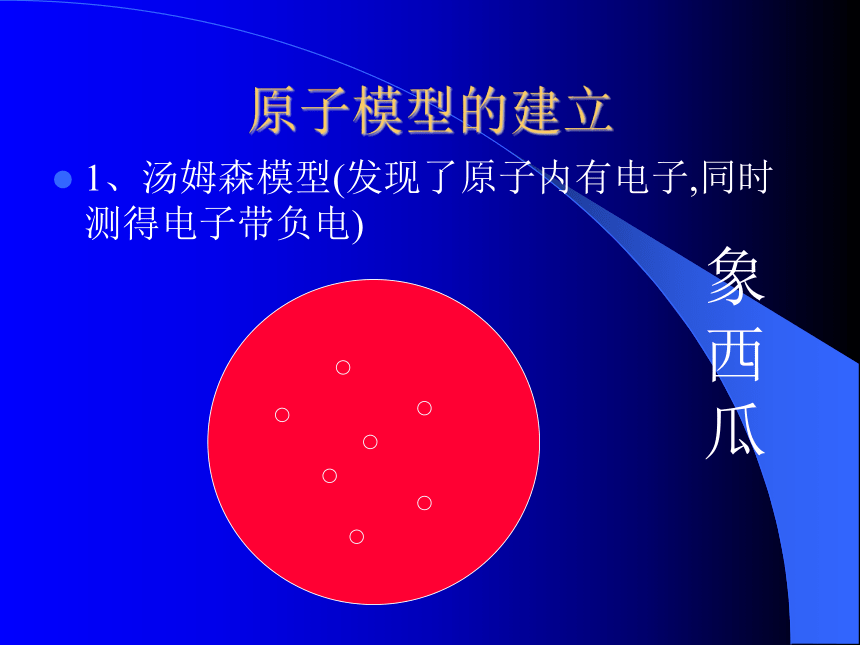 原子模型的建立

1、汤姆森模型(发现了原子内有电子,同时测得电子带负电)

象西瓜